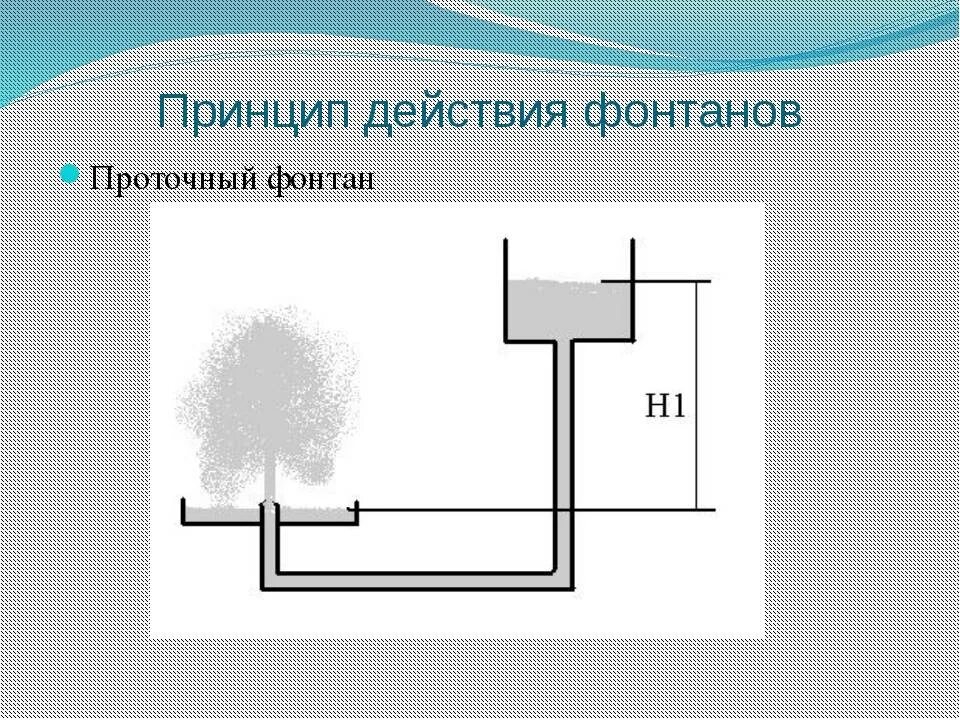 Принцип действия фонтанов

Проточный фонтан

H1